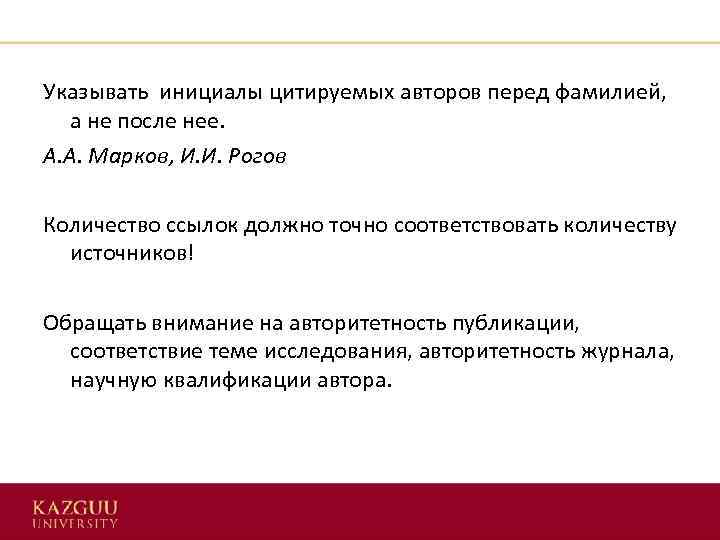 Указывать инициалы цитируемых авторов перед фамилией, а не после нее.

А.А. Марков, И.И. Рогов

Количество ссылок должно точно соответствовать количеству источников!

Обращать внимание на авторитетность публикации, соответствие теме исследования, авторитетность журнала, научную квалификации автора.

KAZGUU
UNIVERSITY